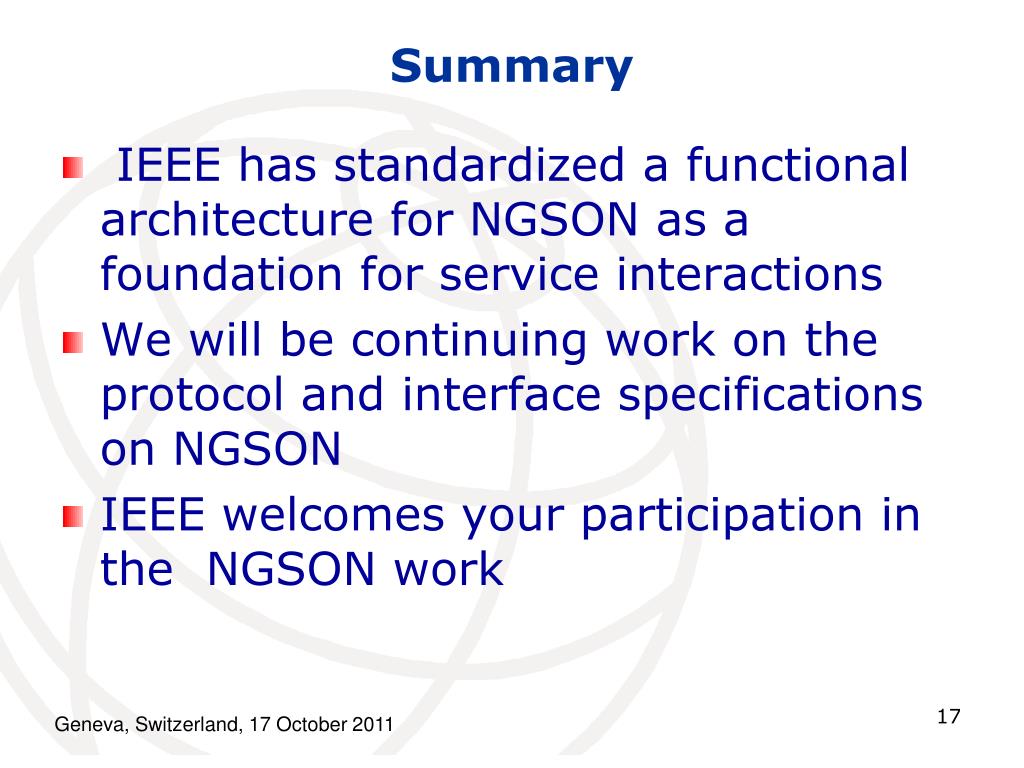 Summary

IEEE has standardized a functional architecture for NGSON as a foundation for service interactions

We will be continuing work on the protocol and interface specifications on NGSON

IEEE welcomes your participation in the NGSON work

Geneva, Switzerland, 17 October 2011

17